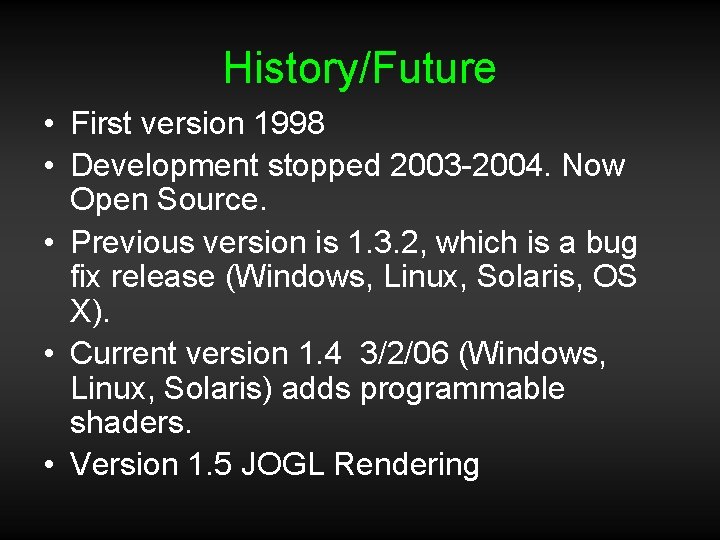 History/Future

• First version 1998
• Development stopped 2003-2004. Now Open Source.
• Previous version is 1.3.2, which is a bug fix release (Windows, Linux, Solaris, OS X).
• Current version 1.4 3/2/06 (Windows, Linux, Solaris) adds programmable shaders.
• Version 1.5 JOGL Rendering